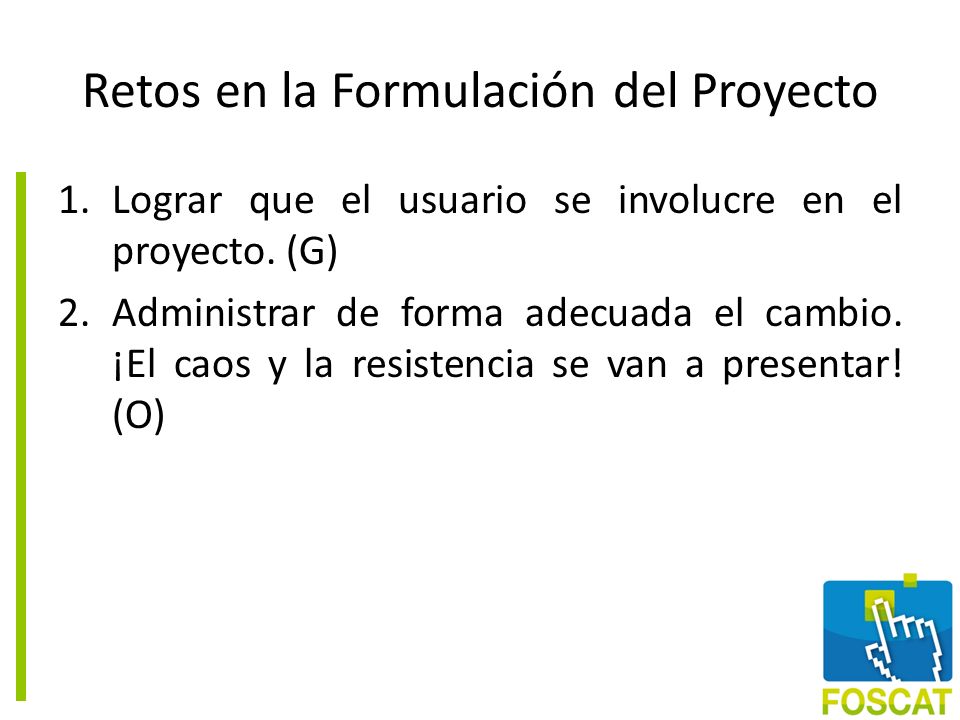 Retos en la Formulación del Proyecto

1. Lograr que el usuario se involucre en el proyecto. (G)
2. Administrar de forma adecuada el cambio. ¡El caos y la resistencia se van a presentar! (O)

FOSCAT